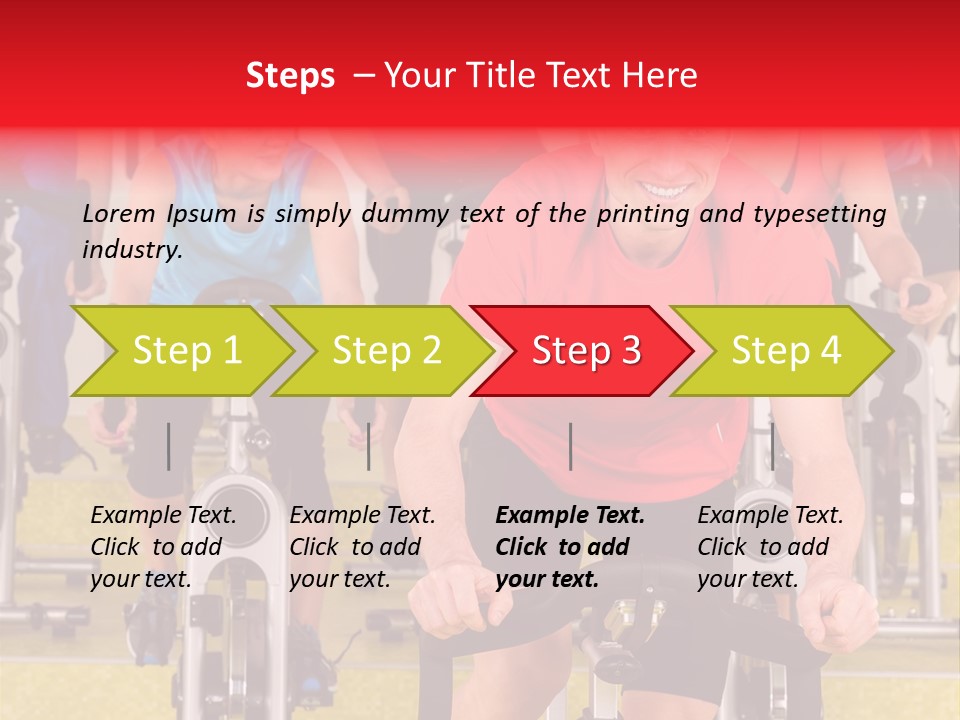 Steps – Your Title Text Here

Lorem Ipsum is simply dummy text of the printing and typesetting industry.

Step 1

Step 2

Step 3

Step 4

Example Text. Click to add your text.

Example Text. Click to add your text.

Example Text. Click to add your text.

Example Text. Click to add your text.